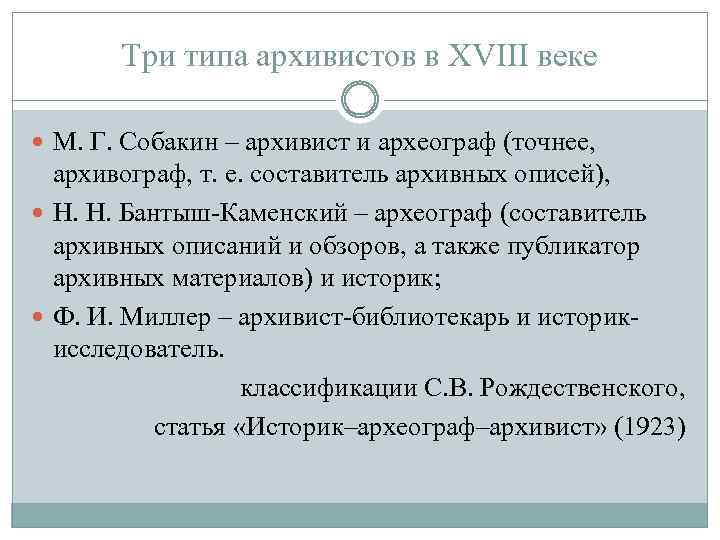 Три типа архивистов в XVIII веке

М. Г. Собакин – архивист и археограф (точнее, архивограф, т. е. составитель архивных описей),

Н. Н. Бантыш-Каменский – археограф (составитель архивных описаний и обзоров, а также публикатор архивных материалов) и историк;

Ф. И. Миллер – архивист-библиотекарь и историк-исследователь.

классификации С.В. Рождественского, статья «Историк–археограф–архивист» (1923)